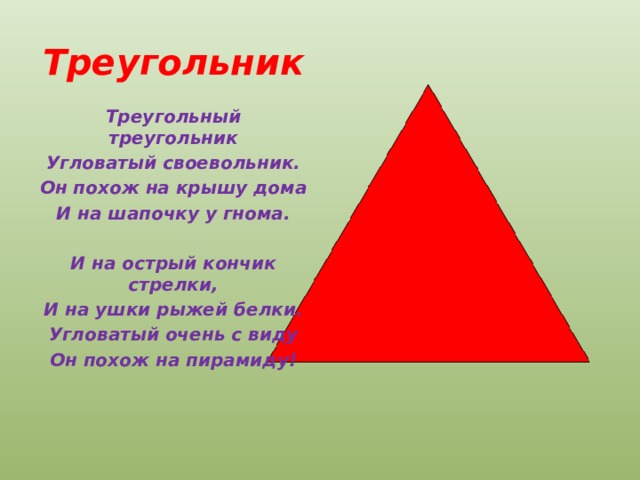 Треугольник

Треугольный треугольник
Угловатый своевольник.
Он похож на крышу дома
И на шапочку у гнома.

И на острый кончик стрелки,
И на ушки рыжей белки.
Угловатый очень с виду
Он похож на пирамиду!